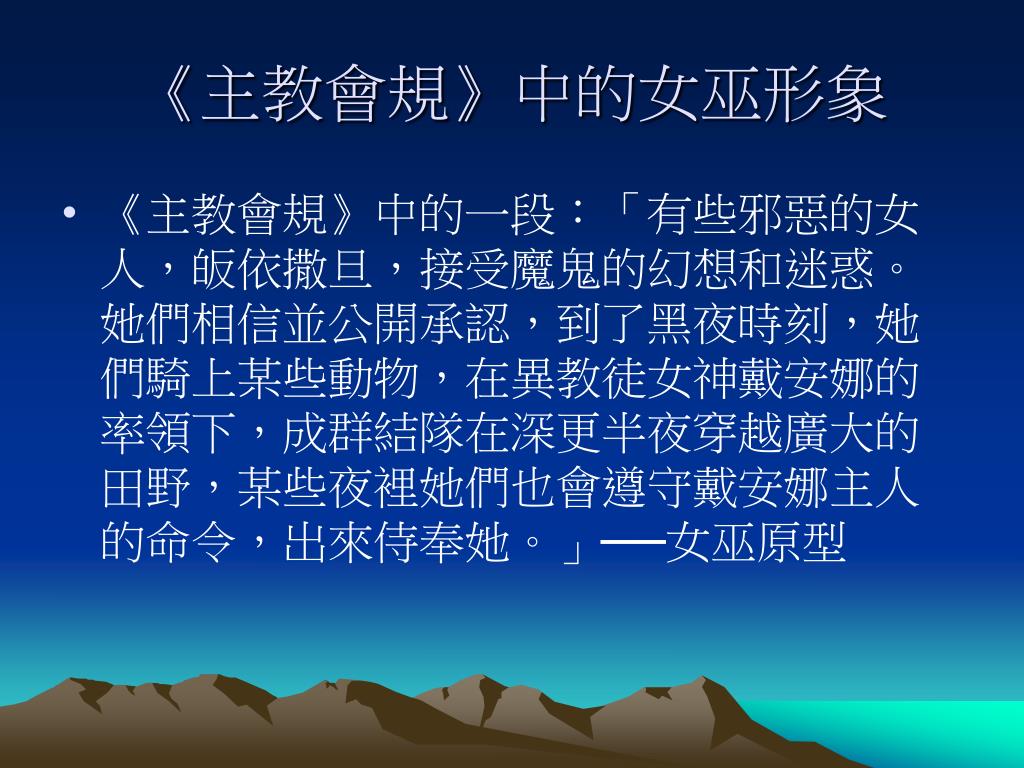 《主教會規》中的女巫形象

• 《主教會規》中的一段：「有些邪惡的女人，皈依撒旦，接受魔鬼的幻想和迷惑。她們相信並公開承認，到了黑夜時刻，她們騎上某些動物，在異教徒女神戴安娜的率領下，成群結隊在深更半夜穿越廣大的田野，某些夜裡她們也會遵守戴安娜主人的命令，出來侍奉她。」──女巫原型